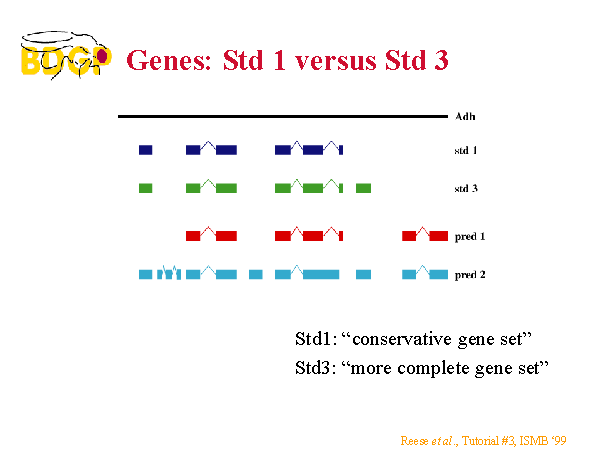 BDGP

Genes: Std 1 versus Std 3

Adh

std 1

std 3

pred 1

pred 2

Std1: “conservative gene set”

Std3: “more complete gene set”

Reese et al., Tutorial #3, ISMB ‘99